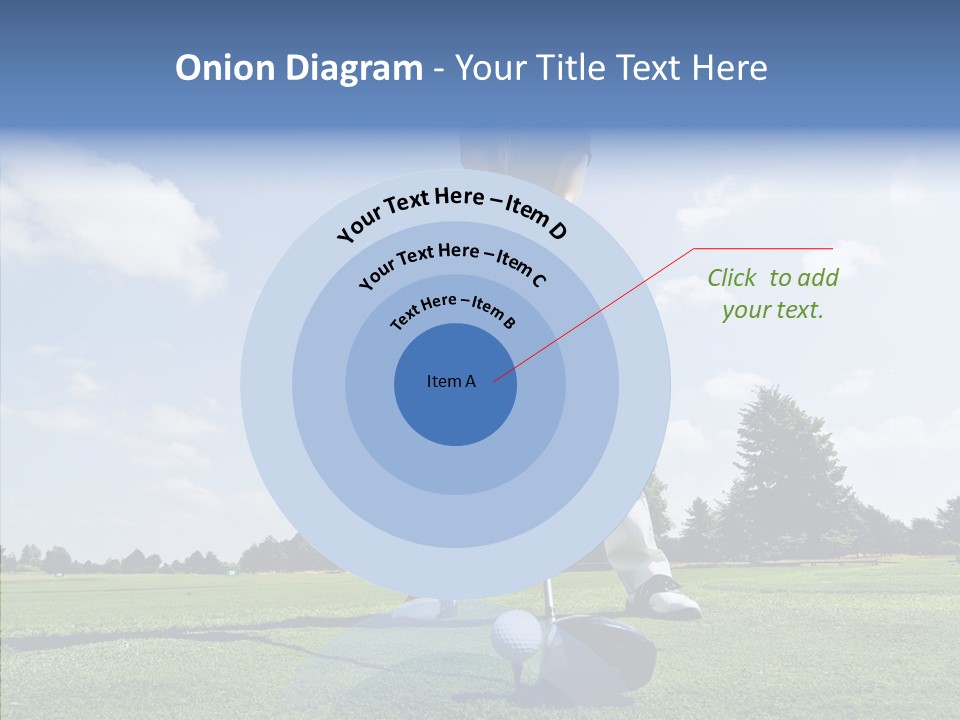 Onion Diagram - Your Title Text Here

Your Text Here – Item D

Your Text Here – Item C

Text Here – Item B

Item A

Click to add your text.